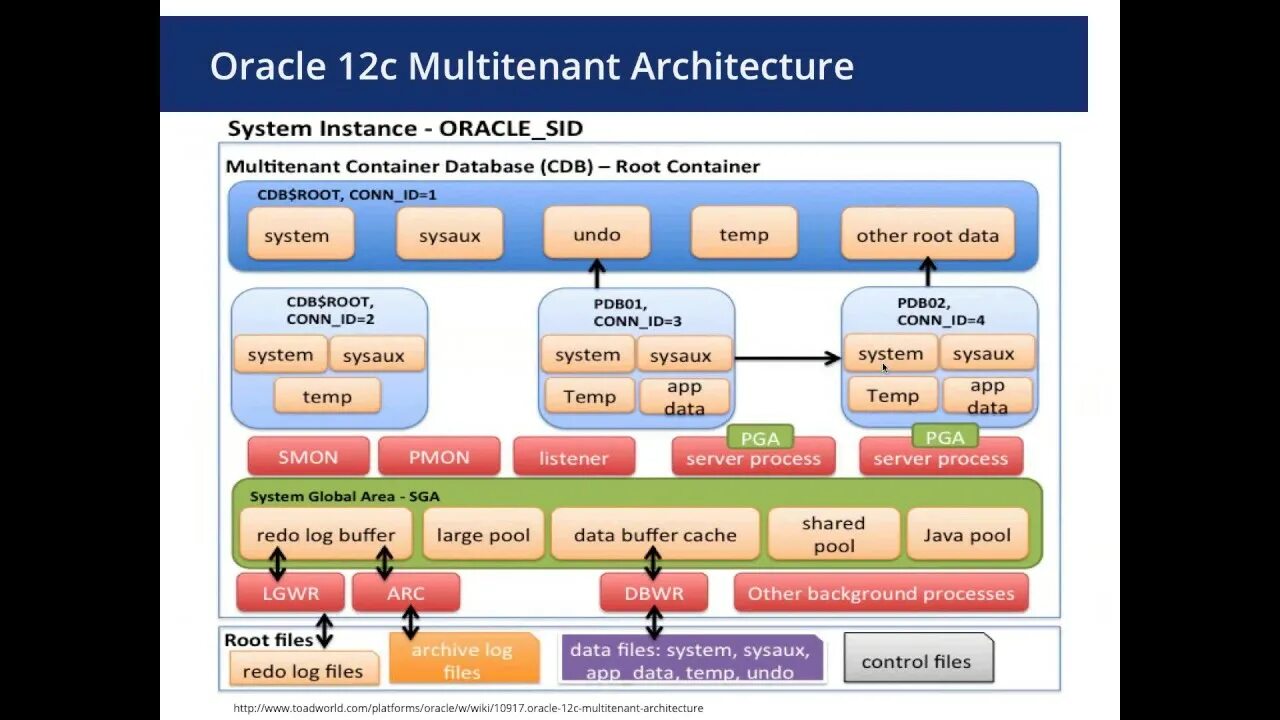 Oracle 12c Multitenant Architecture

System Instance - ORACLE_SID

Multitenant Container Database (CDB) – Root Container

CDB$ROOT, CONN_ID=1

system

sysaux

undo

temp

other root data

CDB$ROOT, CONN_ID=2

system

sysaux

temp

PDB01, CONN_ID=3

system

sysaux

Temp

app data

PDB02, CONN_ID=4

system

sysaux

Temp

app data

SMON

PMON

listener

PGA

server process

PGA

server process

System Global Area - SGA

redo log buffer

large pool

data buffer cache

shared pool

Java pool

LGWR

ARC

DBWR

Other background processes

Root files

redo log files

archive log files

data files: system, sysaux, app_data, temp, undo

control files

http://www.toadworld.com/platforms/oracle/w/wiki/10917.oracle-12c-multitenant-architecture